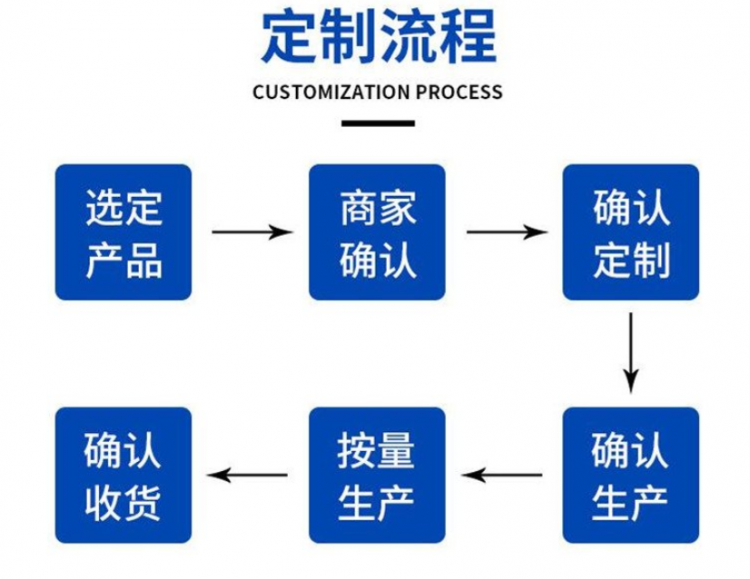 定制流程

CUSTOMIZATION PROCESS

选定产品

商家确认

确认定制

确认生产

按量生产

确认收货